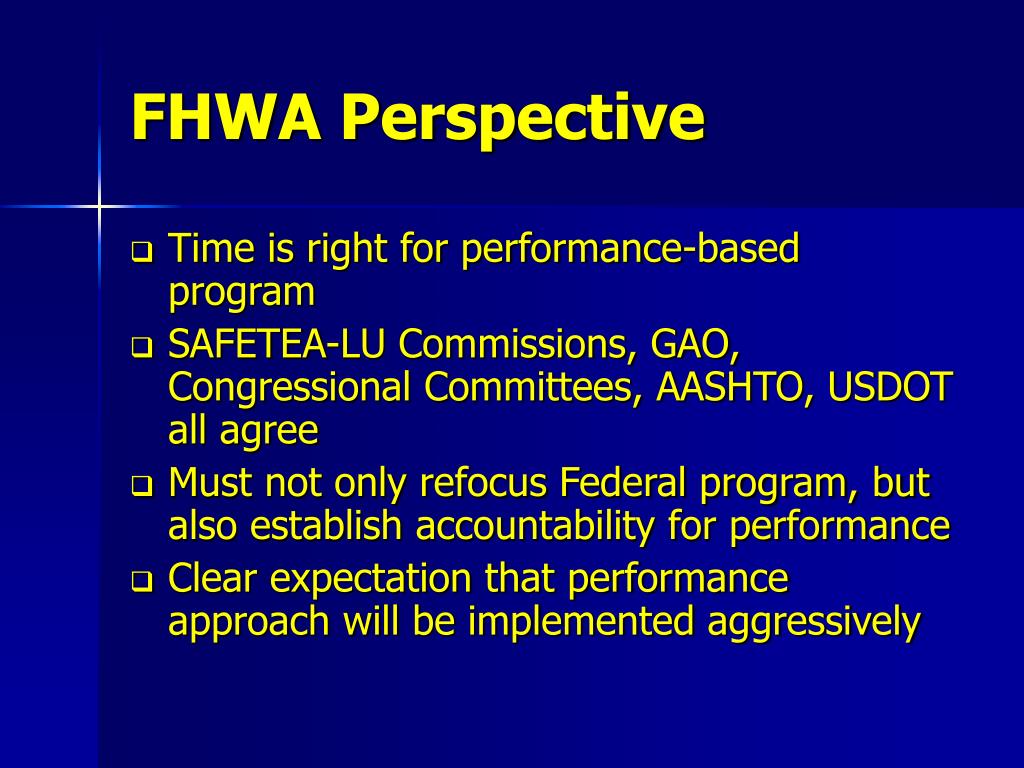 FHWA Perspective

❑ Time is right for performance-based program
❑ SAFETEA-LU Commissions, GAO, Congressional Committees, AASHTO, USDOT all agree
❑ Must not only refocus Federal program, but also establish accountability for performance
❑ Clear expectation that performance approach will be implemented aggressively